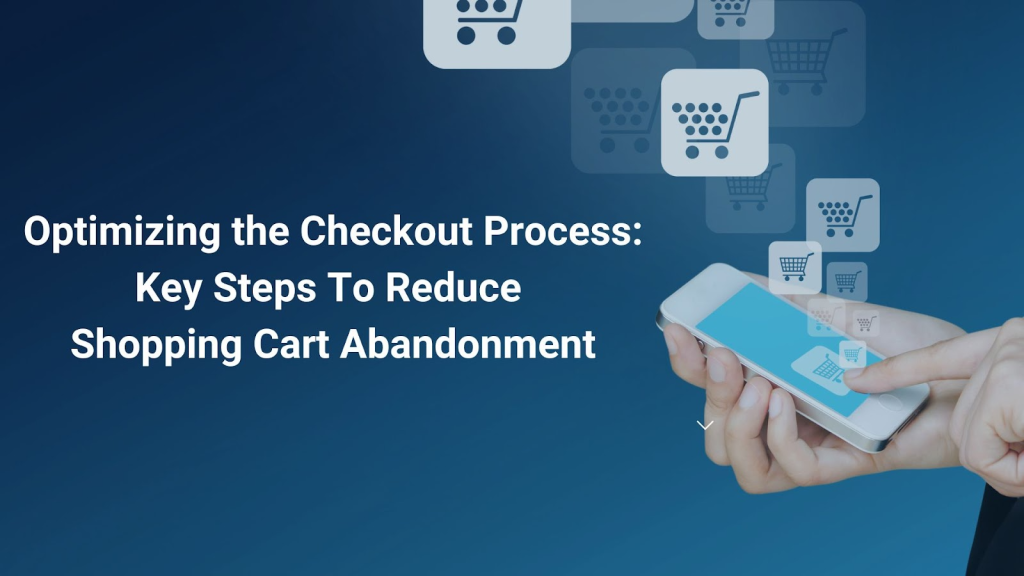 Optimizing the Checkout Process:
Key Steps To Reduce
Shopping Cart Abandonment